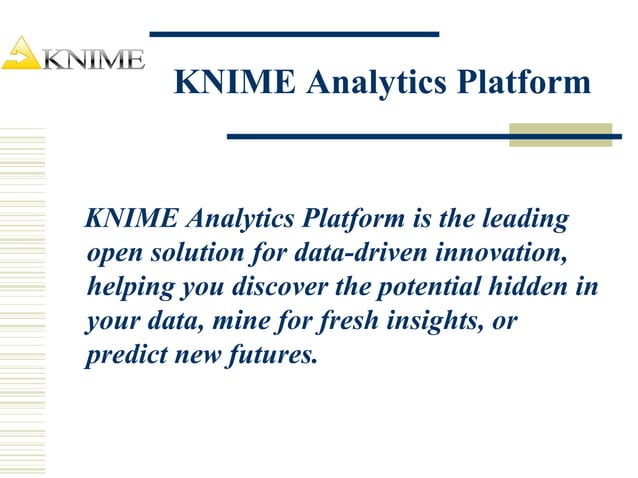 KNIME

KNIME Analytics Platform

KNIME Analytics Platform is the leading open solution for data-driven innovation, helping you discover the potential hidden in your data, mine for fresh insights, or predict new futures.